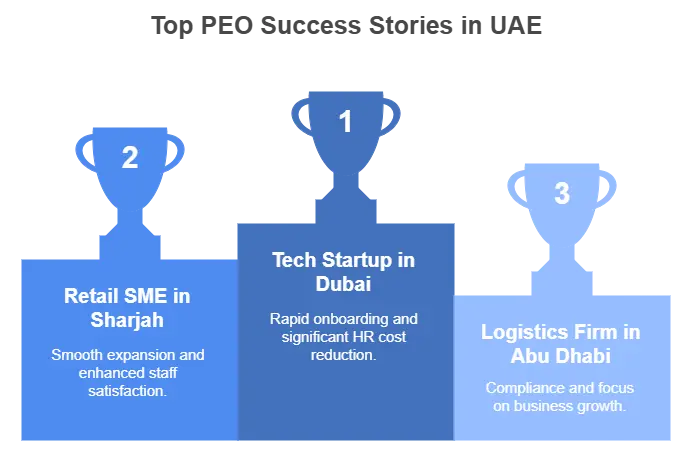 Top PEO Success Stories in UAE

2

Retail SME in Sharjah

Smooth expansion and enhanced staff satisfaction.

1

Tech Startup in Dubai

Rapid onboarding and significant HR cost reduction.

3

Logistics Firm in Abu Dhabi

Compliance and focus on business growth.